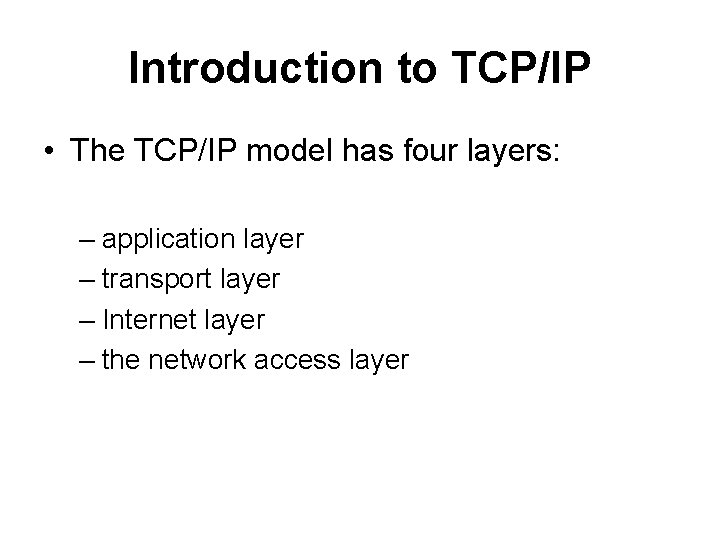 Introduction to TCP/IP

• The TCP/IP model has four layers:

– application layer
– transport layer
– Internet layer
– the network access layer